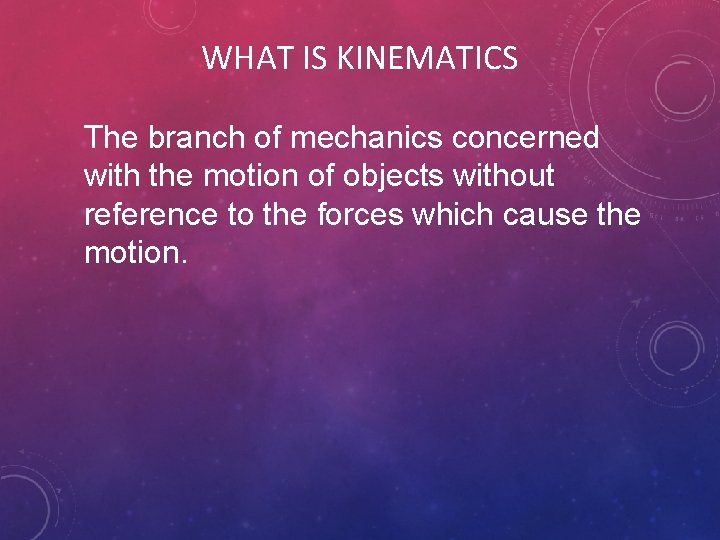 WHAT IS KINEMATICS

The branch of mechanics concerned with the motion of objects without reference to the forces which cause the motion.